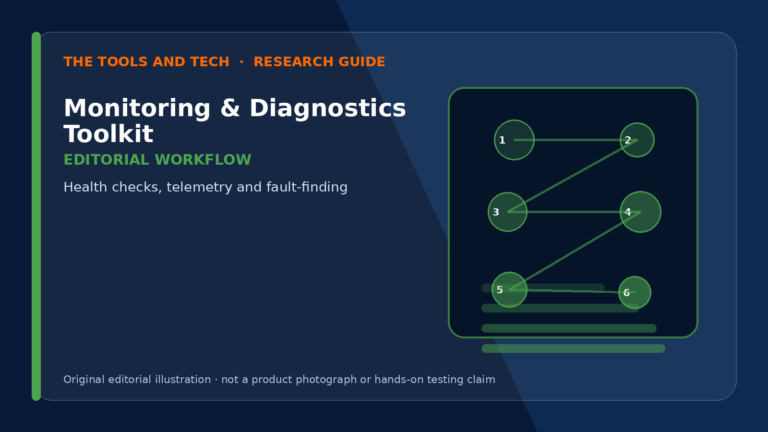 THE TOOLS AND TECH · RESEARCH GUIDE

Monitoring & Diagnostics Toolkit

EDITORIAL WORKFLOW

Health checks, telemetry and fault-finding

1
2
3
4
5
6

Original editorial illustration · not a product photograph or hands-on testing claim